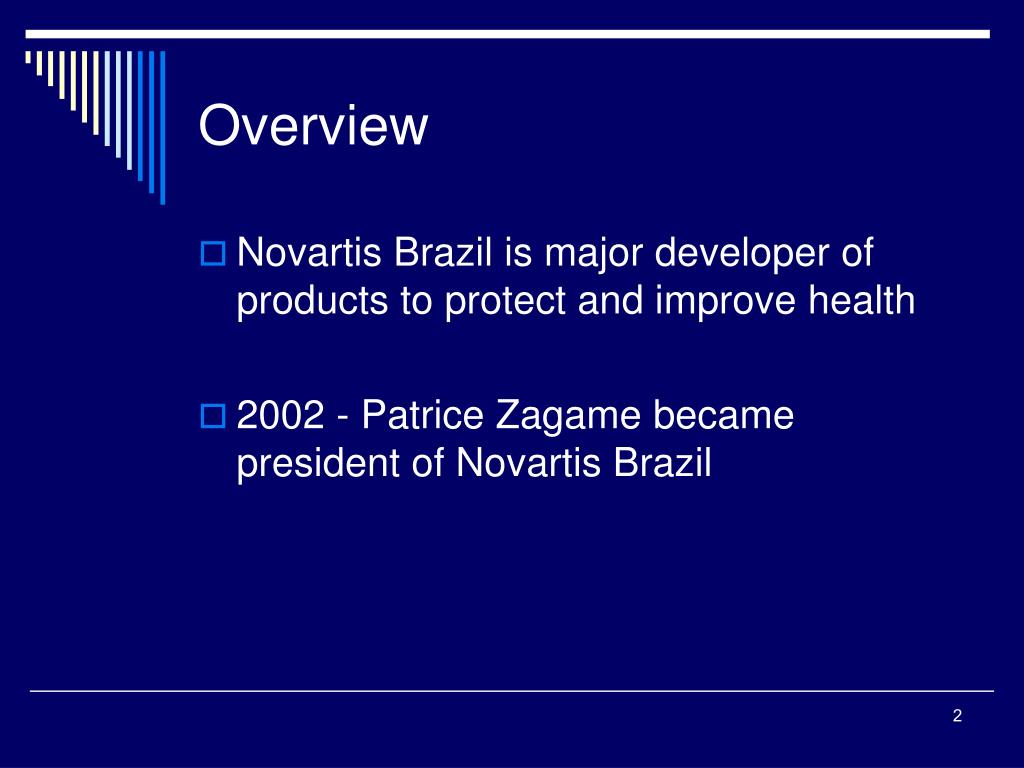 Overview

Novartis Brazil is major developer of products to protect and improve health

2002 - Patrice Zagame became president of Novartis Brazil

2